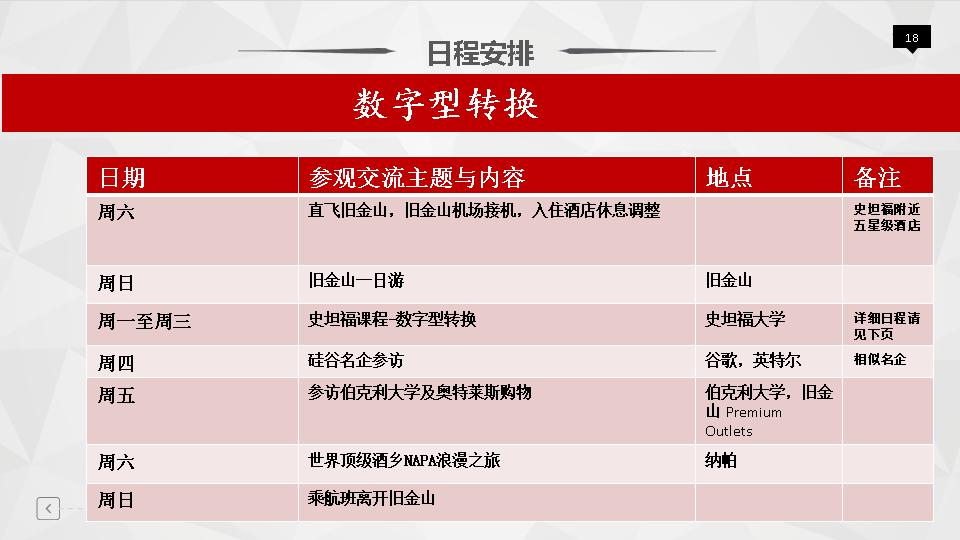 18

日程安排

数字型转换

| 日期 | 参观交流主题与内容 | 地点 | 备注 |
|---|---|---|---|
| 周六 | 直飞旧金山，旧金山机场接机，入住酒店休息调整 | | 史坦福附近五星级酒店 |
| 周日 | 旧金山一日游 | 旧金山 | |
| 周一至周三 | 史坦福课程-数字型转换 | 史坦福大学 | 详细日程请见下页 |
| 周四 | 硅谷名企参访 | 谷歌，英特尔 | 相似名企 |
| 周五 | 参访伯克利大学及奥特莱斯购物 | 伯克利大学，旧金山 Premium Outlets | |
| 周六 | 世界顶级酒乡NAPA浪漫之旅 | 纳帕 | |
| 周日 | 乘航班离开旧金山 | | |